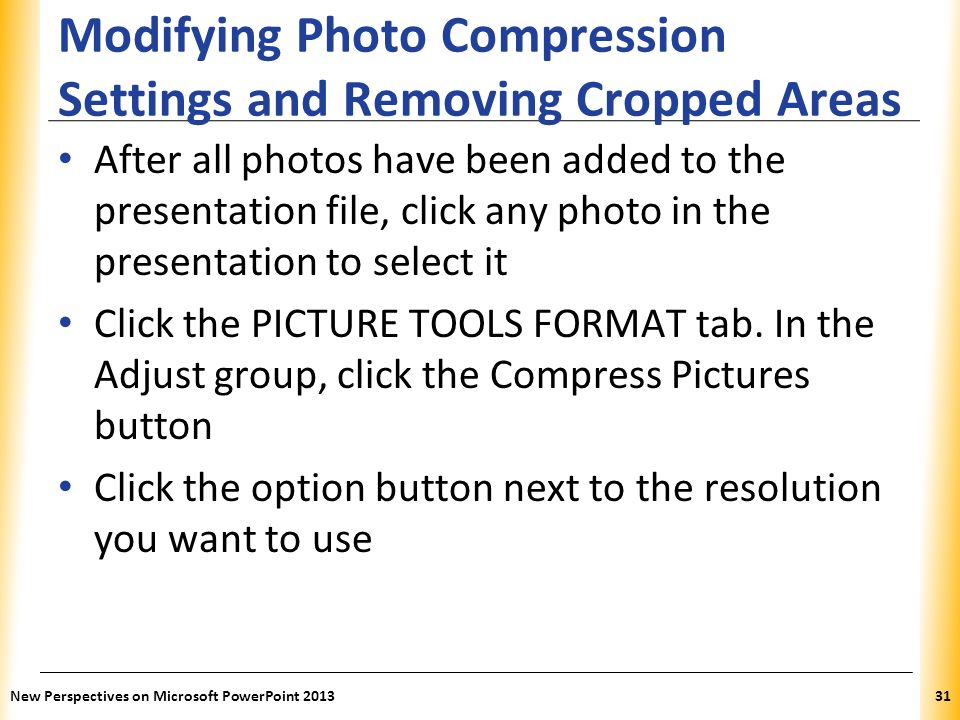 Modifying Photo Compression Settings and Removing Cropped Areas

• After all photos have been added to the presentation file, click any photo in the presentation to select it

• Click the PICTURE TOOLS FORMAT tab. In the Adjust group, click the Compress Pictures button

• Click the option button next to the resolution you want to use

New Perspectives on Microsoft PowerPoint 2013

31